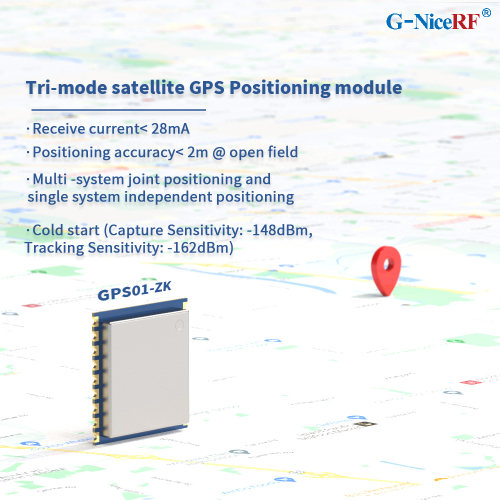 G-NiceRF®

Tri-mode satellite GPS Positioning module

· Receive current< 28mA

· Positioning accuracy< 2m @ open field

· Multi -system joint positioning and single system independent positioning

· Cold start (Capture Sensitivity: -148dBm, Tracking Sensitivity: -162dBm)

GPS01-ZK